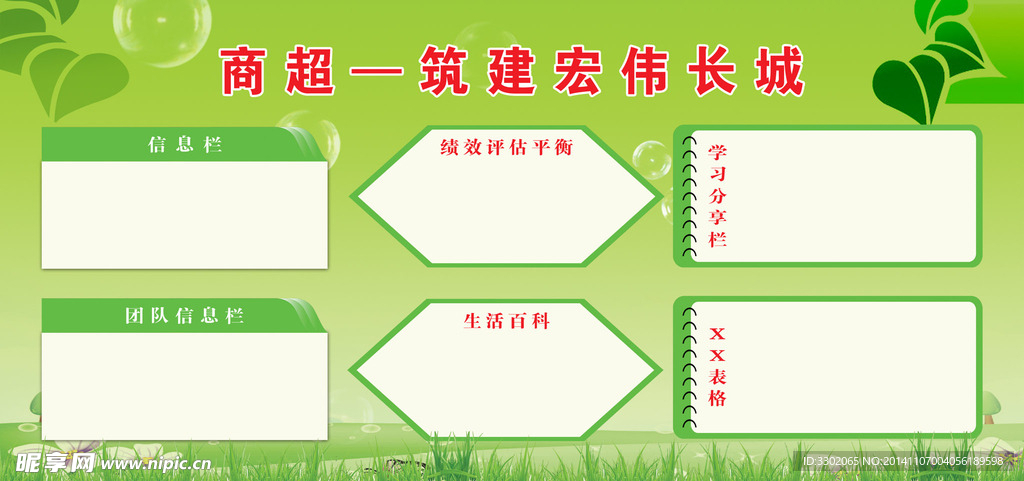 商超—筑建宏伟长城

信息栏

绩效评估平衡

学习分享栏

团队信息栏

生活百科

XX表格

昵享网 www.nipic.cn

ID:3302065 NO:20141107004056189598